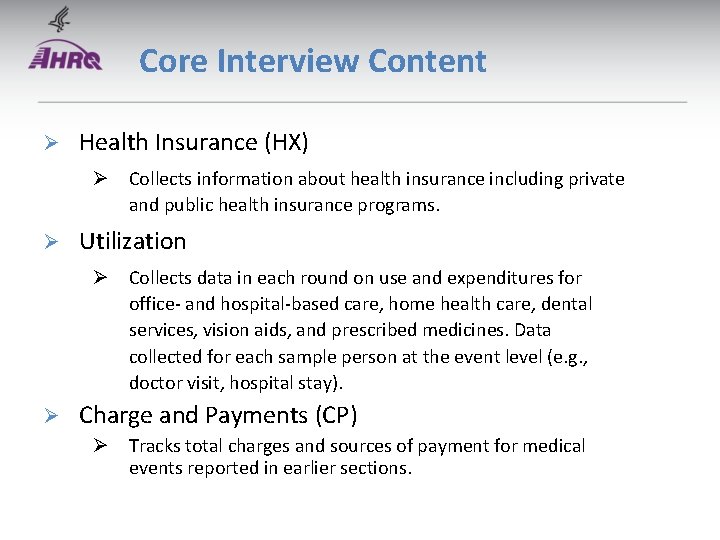 AHRQ

Core Interview Content

➢ Health Insurance (HX)

➢ Collects information about health insurance including private and public health insurance programs.

➢ Utilization

➢ Collects data in each round on use and expenditures for office- and hospital-based care, home health care, dental services, vision aids, and prescribed medicines. Data collected for each sample person at the event level (e.g., doctor visit, hospital stay).

➢ Charge and Payments (CP)

➢ Tracks total charges and sources of payment for medical events reported in earlier sections.